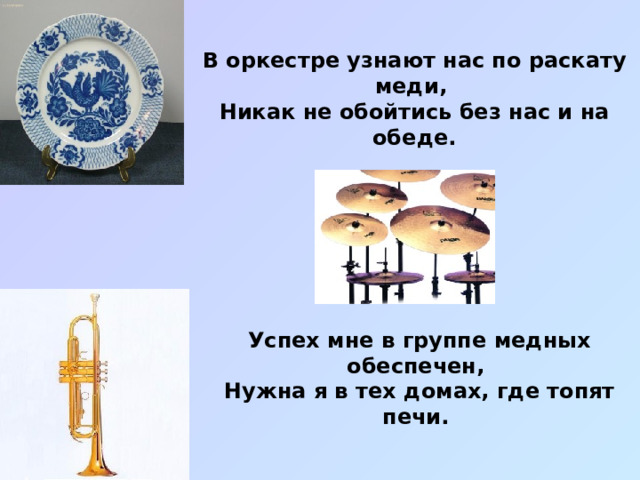 В оркестре узнают нас по раскату меди,
Никак не обойтись без нас и на обеде.

Успех мне в группе медных обеспечен,
Нужна я в тех домах, где топят печи.